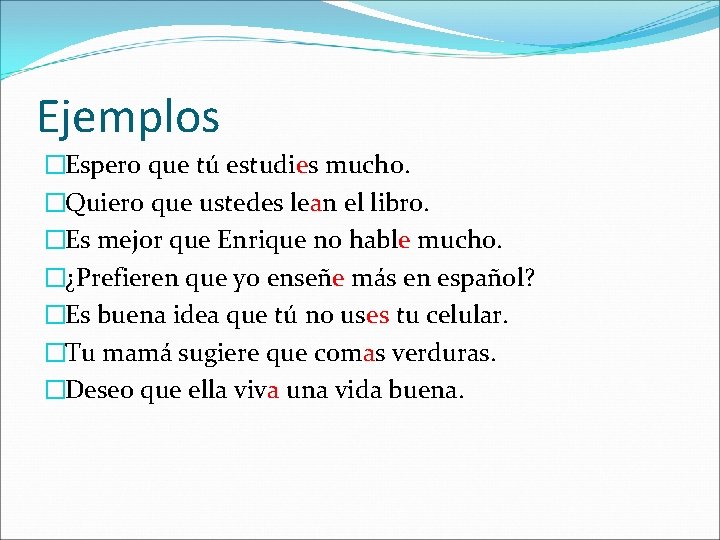 Ejemplos

Espero que tú estudies mucho.

Quiero que ustedes lean el libro.

Es mejor que Enrique no hable mucho.

¿Prefieren que yo enseñe más en español?

Es buena idea que tú no uses tu celular.

Tu mamá sugiere que comas verduras.

Deseo que ella viva una vida buena.